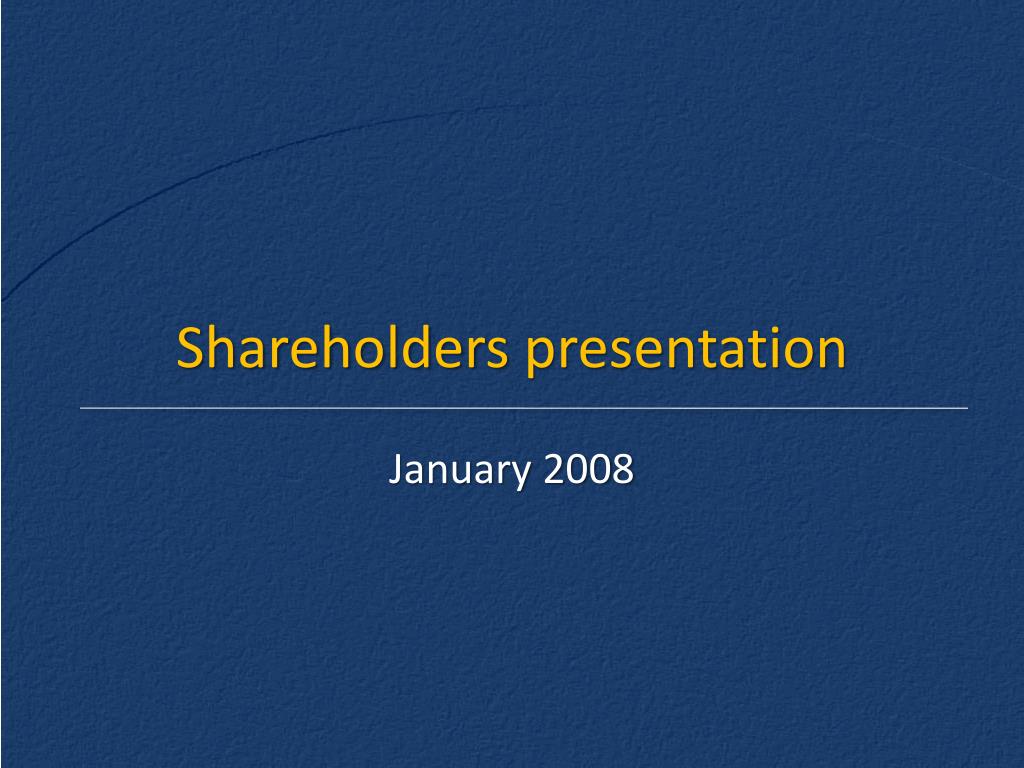 Shareholders presentation

January 2008